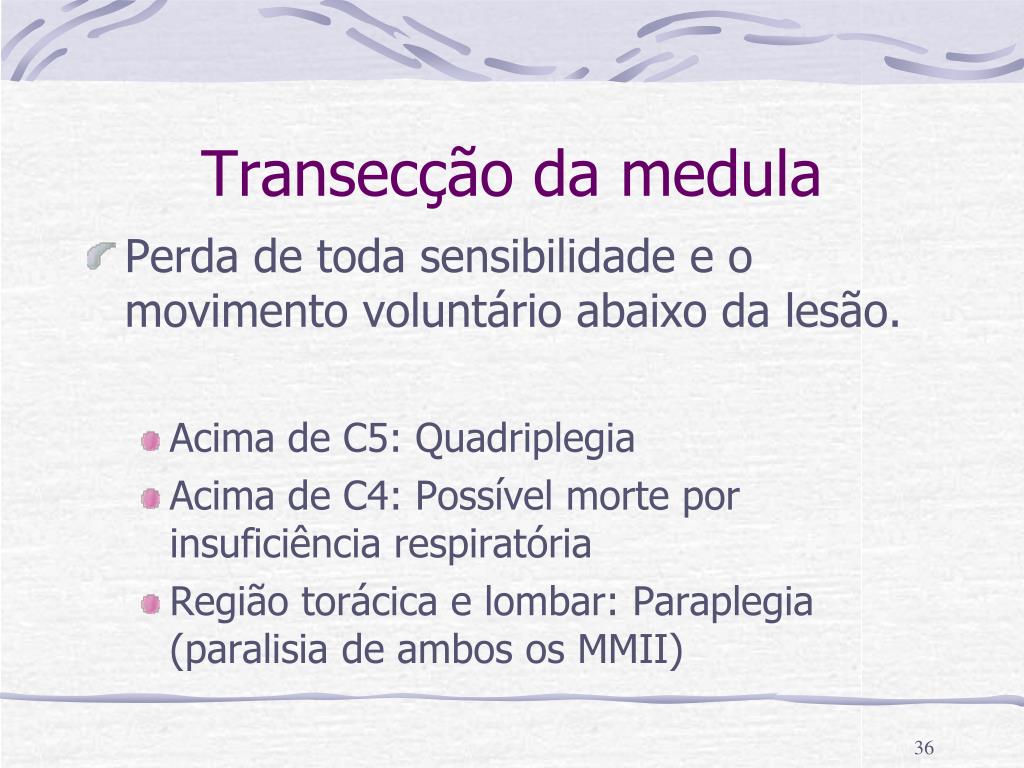 Transecção da medula

Perda de toda sensibilidade e o movimento voluntário abaixo da lesão.

Acima de C5: Quadriplegia

Acima de C4: Possível morte por insuficiência respiratória

Região torácica e lombar: Paraplegia (paralisia de ambos os MMII)

36